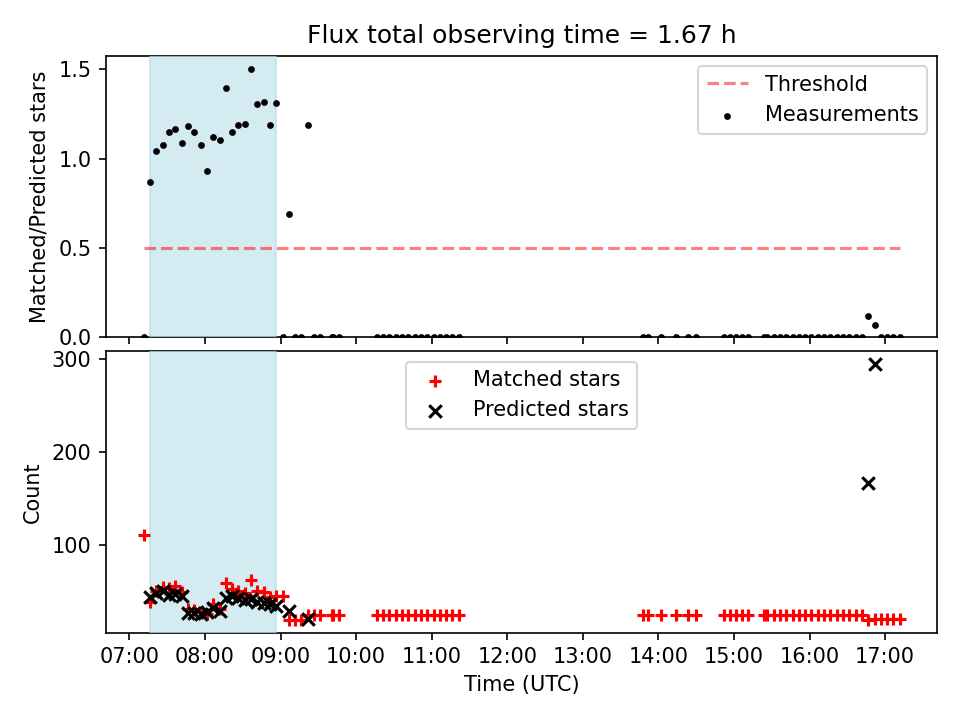 Flux total observing time = 1.67 h

Matched/Predicted stars

1.5
1.0
0.5
0.0

Threshold
Measurements

Count

300
200
100

Matched stars
Predicted stars

07:00 08:00 09:00 10:00 11:00 12:00 13:00 14:00 15:00 16:00 17:00

Time (UTC)